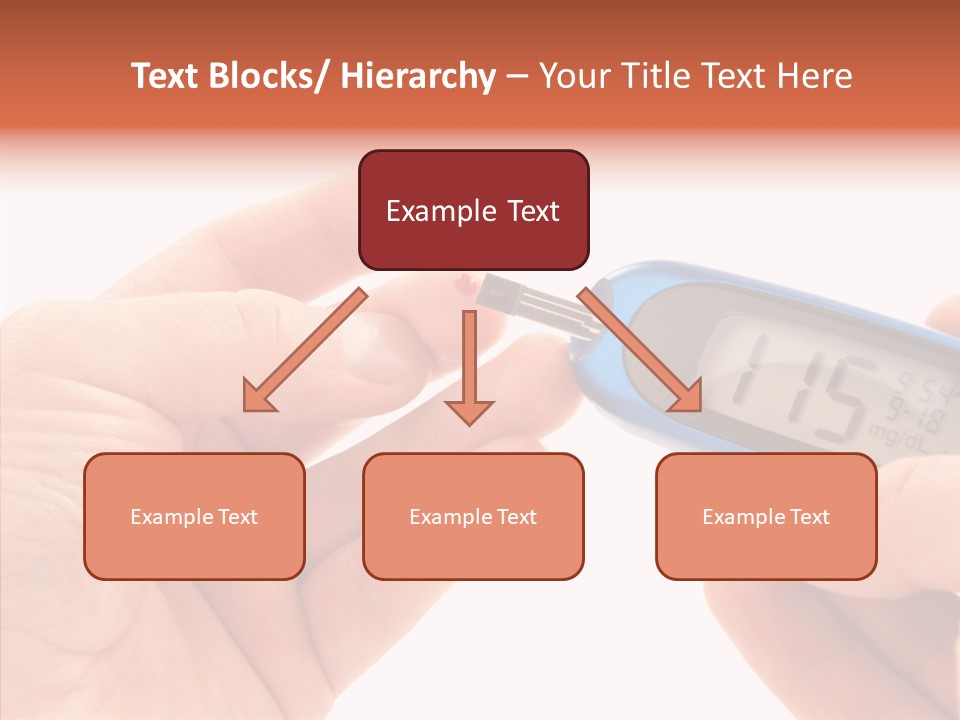 Text Blocks/ Hierarchy – Your Title Text Here

Example Text

Example Text

Example Text

Example Text

115
9:54
9-18
mg/dL